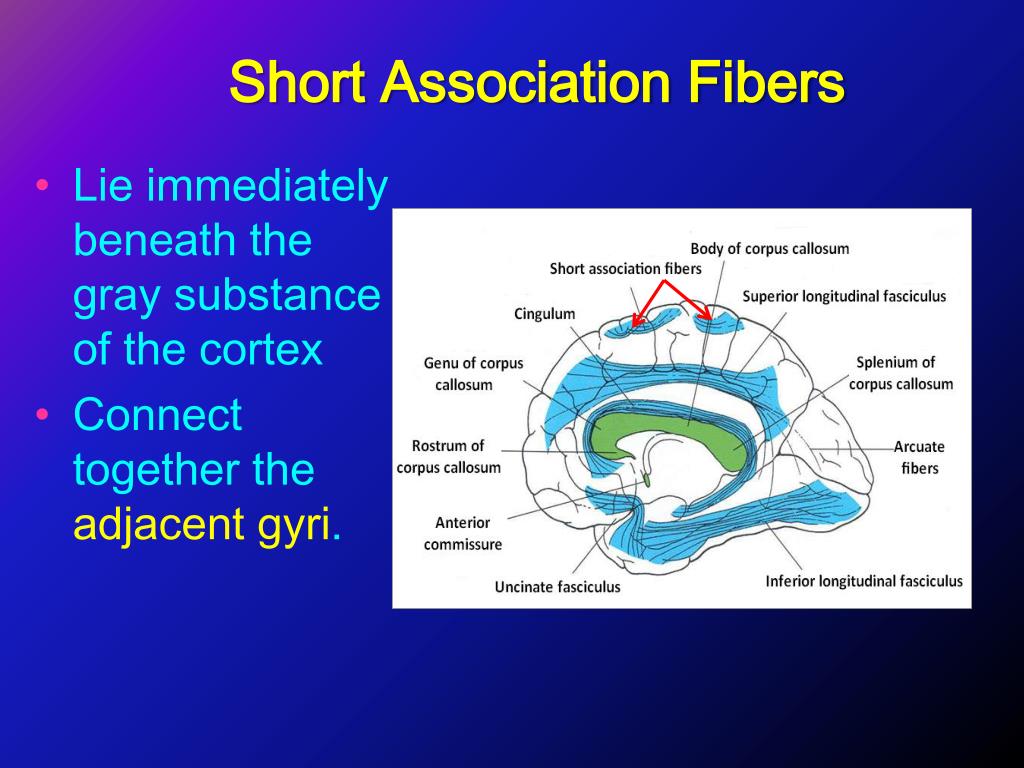 Short Association Fibers

• Lie immediately beneath the gray substance of the cortex
• Connect together the adjacent gyri.

Body of corpus callosum
Short association fibers
Superior longitudinal fasciculus
Cingulum
Genu of corpus callosum
Splenium of corpus callosum
Rostrum of corpus callosum
Arcuate fibers
Anterior commissure
Uncinate fasciculus
Inferior longitudinal fasciculus